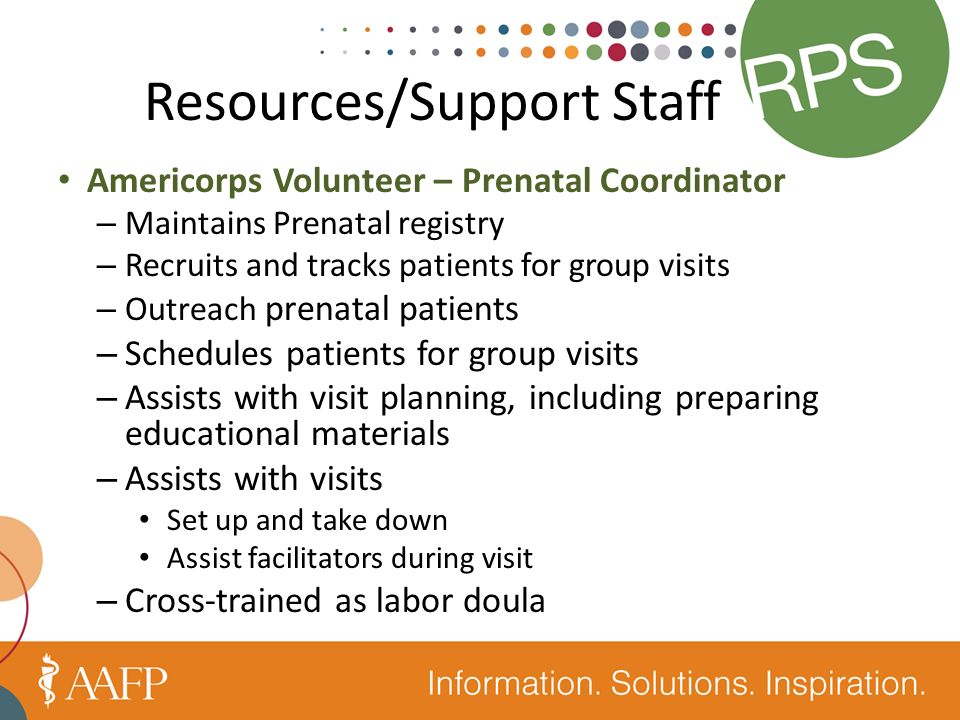 RPS

Resources/Support Staff

• Americorps Volunteer – Prenatal Coordinator
 – Maintains Prenatal registry
 – Recruits and tracks patients for group visits
 – Outreach prenatal patients
 – Schedules patients for group visits
 – Assists with visit planning, including preparing educational materials
 – Assists with visits
  • Set up and take down
  • Assist facilitators during visit
 – Cross-trained as labor doula

AAFP

Information. Solutions. Inspiration.